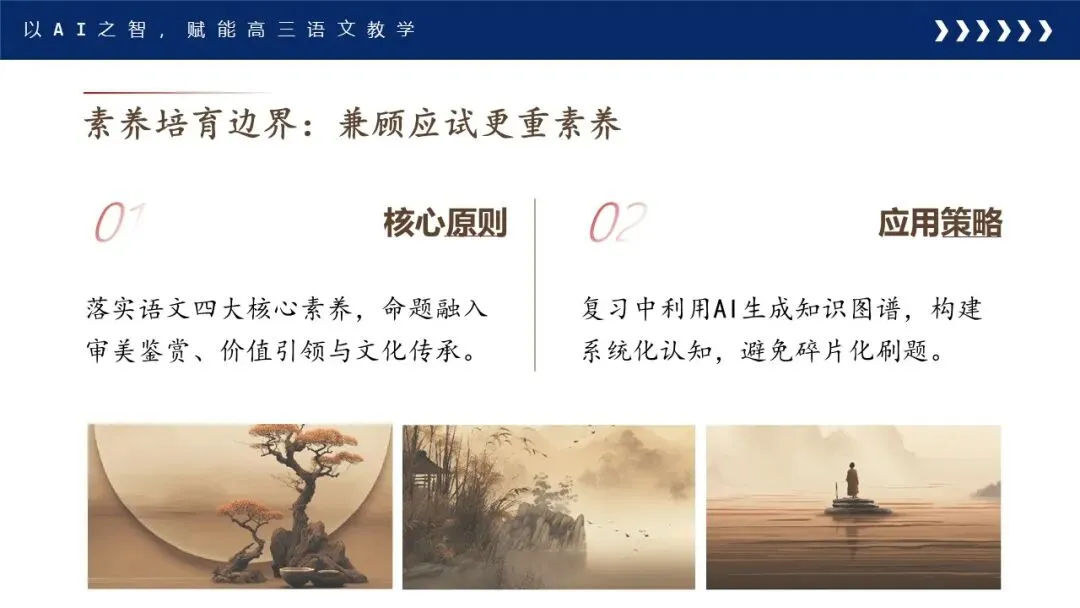 以AI之智，赋能高三语文教学

素养培育边界：兼顾应试更重素养

01

核心原则

落实语文四大核心素养，命题融入审美鉴赏、价值引领与文化传承。

02

应用策略

复习中利用AI生成知识图谱，构建系统化认知，避免碎片化刷题。